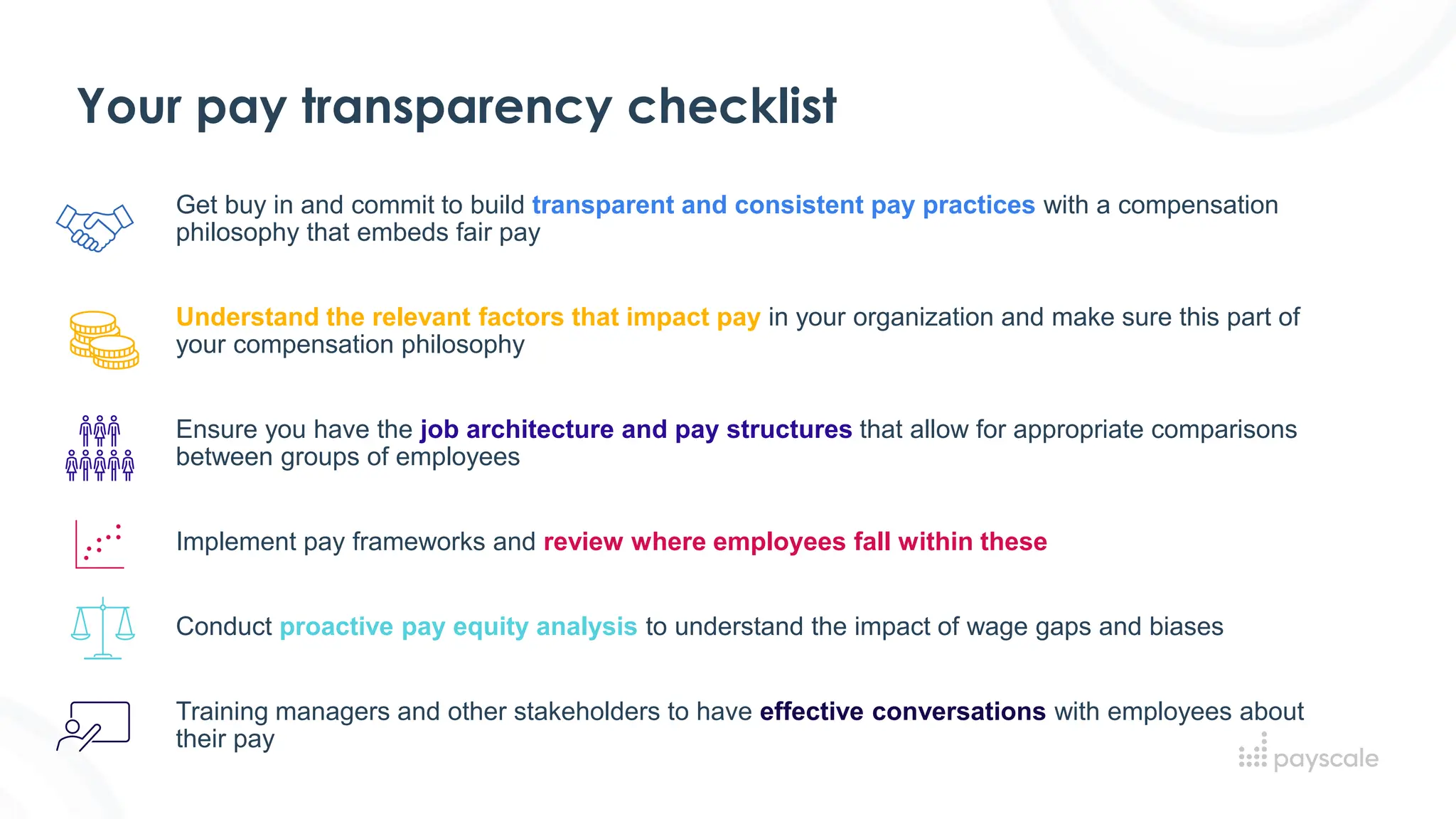 Your pay transparency checklist

Get buy in and commit to build transparent and consistent pay practices with a compensation philosophy that embeds fair pay

Understand the relevant factors that impact pay in your organization and make sure this part of your compensation philosophy

Ensure you have the job architecture and pay structures that allow for appropriate comparisons between groups of employees

Implement pay frameworks and review where employees fall within these

Conduct proactive pay equity analysis to understand the impact of wage gaps and biases

Training managers and other stakeholders to have effective conversations with employees about their pay

payscale